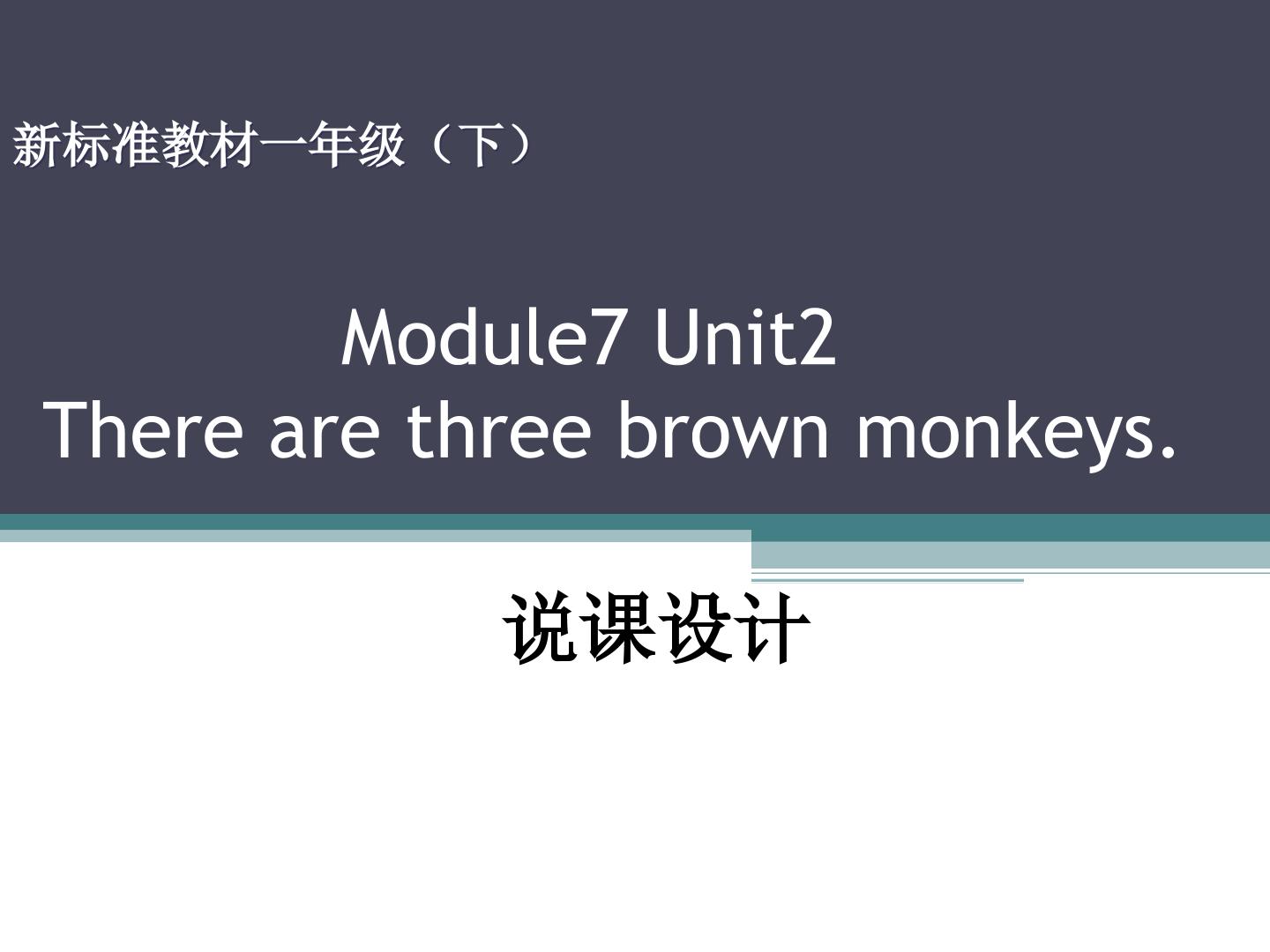 新标准教材一年级（下）

Module7 Unit2
There are three brown monkeys.

说课设计